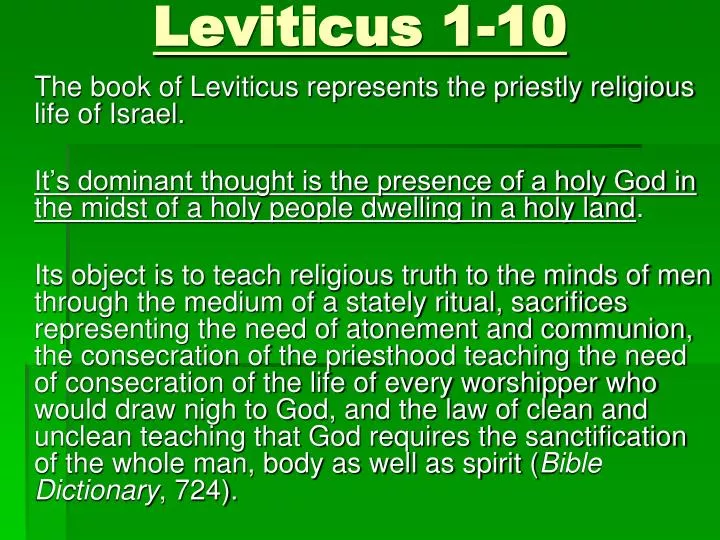 Leviticus 1-10

The book of Leviticus represents the priestly religious life of Israel.

It’s dominant thought is the presence of a holy God in the midst of a holy people dwelling in a holy land.

Its object is to teach religious truth to the minds of men through the medium of a stately ritual, sacrifices representing the need of atonement and communion, the consecration of the priesthood teaching the need of consecration of the life of every worshipper who would draw nigh to God, and the law of clean and unclean teaching that God requires the sanctification of the whole man, body as well as spirit (Bible Dictionary, 724).